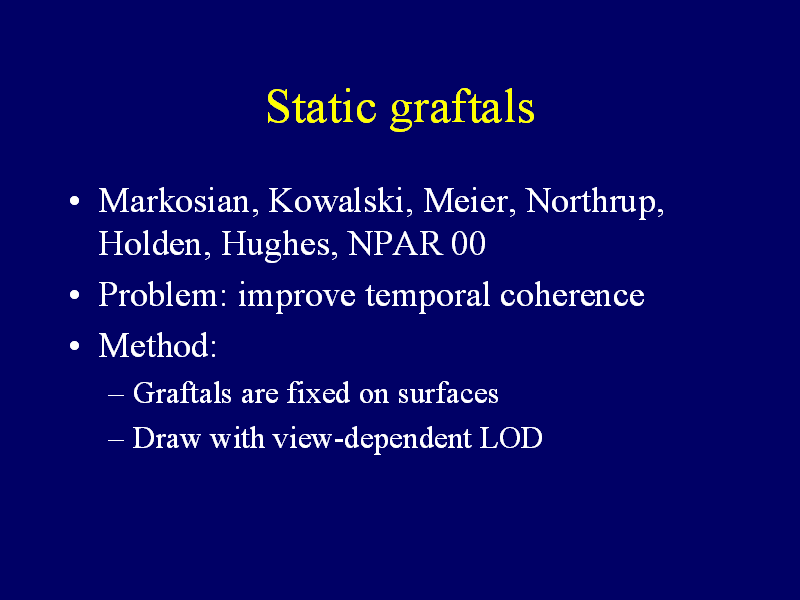 Static graftals

• Markosian, Kowalski, Meier, Northrup, Holden, Hughes, NPAR 00
• Problem: improve temporal coherence
• Method:
– Graftals are fixed on surfaces
– Draw with view-dependent LOD